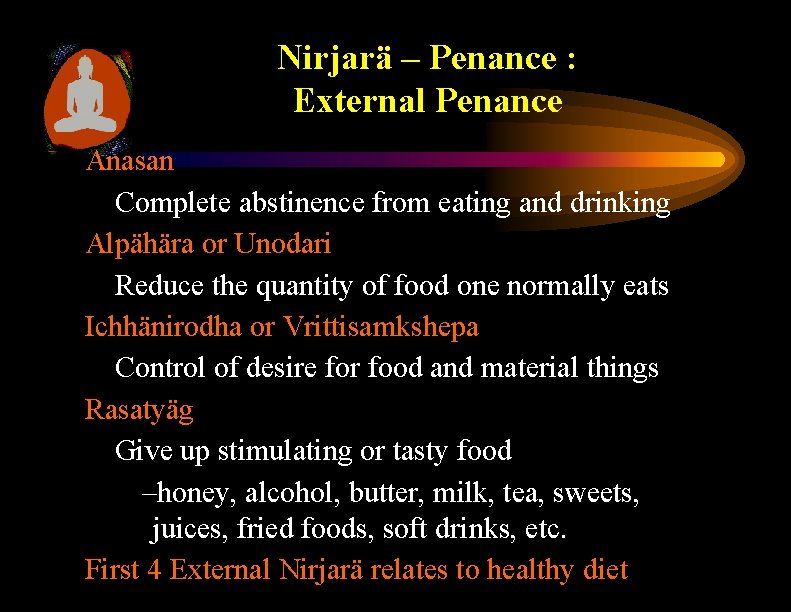 Nirjarä – Penance :
External Penance

Anasan

Complete abstinence from eating and drinking

Alpähära or Unodari

Reduce the quantity of food one normally eats

Ichhänirodha or Vrittisamkshepa

Control of desire for food and material things

Rasatyäg

Give up stimulating or tasty food

–honey, alcohol, butter, milk, tea, sweets, juices, fried foods, soft drinks, etc.

First 4 External Nirjarä relates to healthy diet